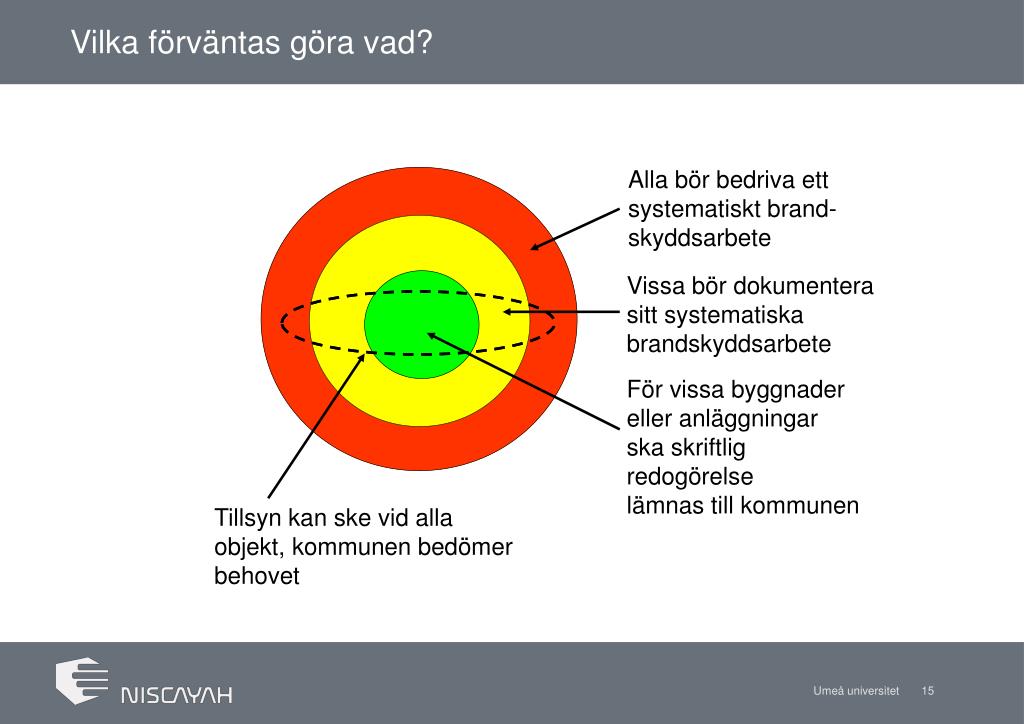 Vilka förväntas göra vad?

Alla bör bedriva ett systematiskt brandskyddsarbete

Vissa bör dokumentera sitt systematiska brandskyddsarbete

För vissa byggnader eller anläggningar ska skriftlig redogörelse lämnas till kommunen

Tillsyn kan ske vid alla objekt, kommunen bedömer behovet

NISCAYAH

Umeå universitet 15